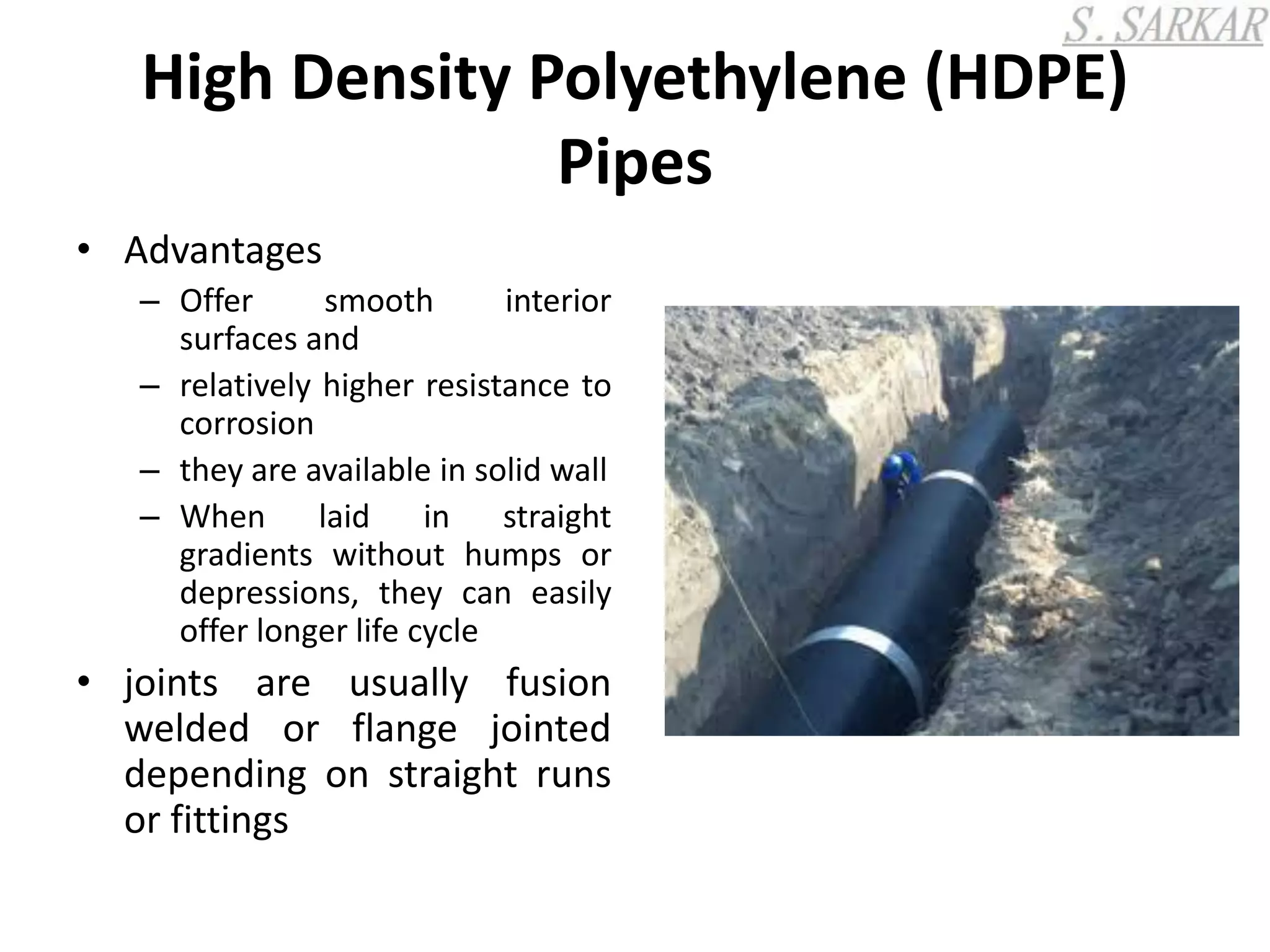 S. SARKAR

High Density Polyethylene (HDPE) Pipes

• Advantages
– Offer smooth interior surfaces and
– relatively higher resistance to corrosion
– they are available in solid wall
– When laid in straight gradients without humps or depressions, they can easily offer longer life cycle
• joints are usually fusion welded or flange jointed depending on straight runs or fittings